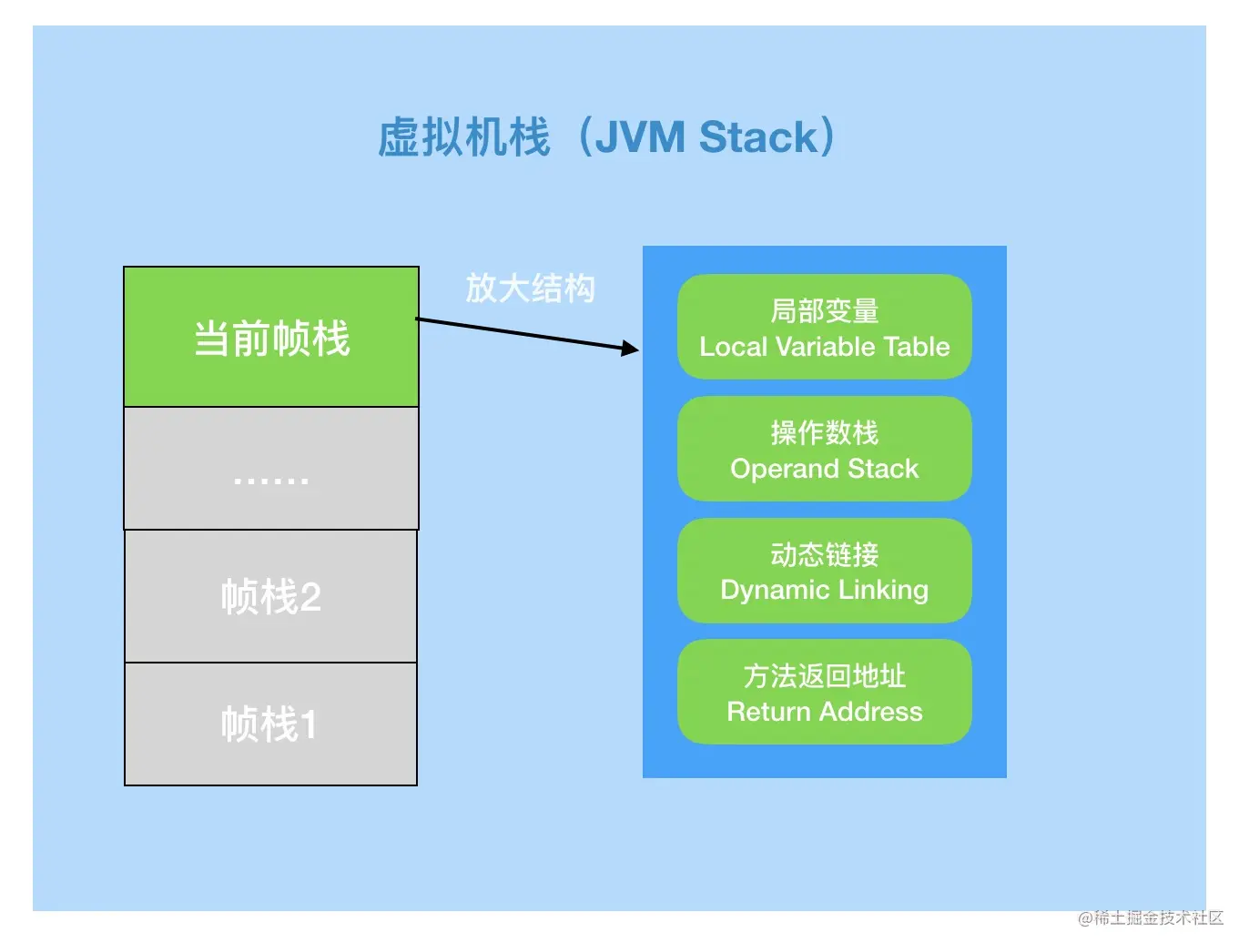 虚拟机栈（JVM Stack）

当前帧栈

……

帧栈2

帧栈1

放大结构

局部变量
Local Variable Table

操作数栈
Operand Stack

动态链接
Dynamic Linking

方法返回地址
Return Address

@稀土掘金技术社区